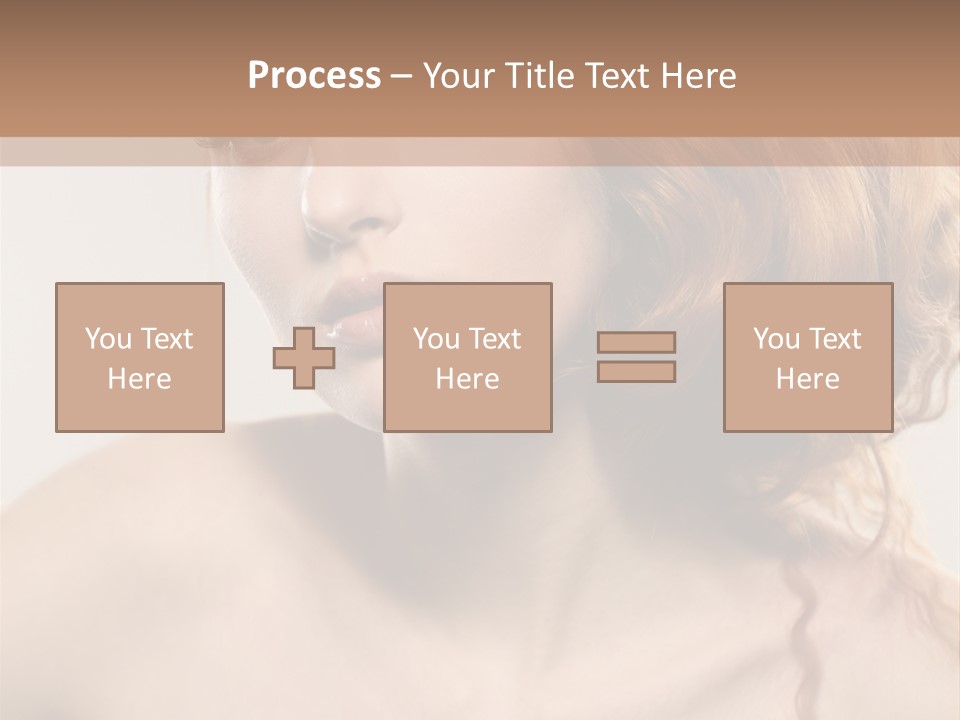 Process – Your Title Text Here

You Text Here

You Text Here

You Text Here